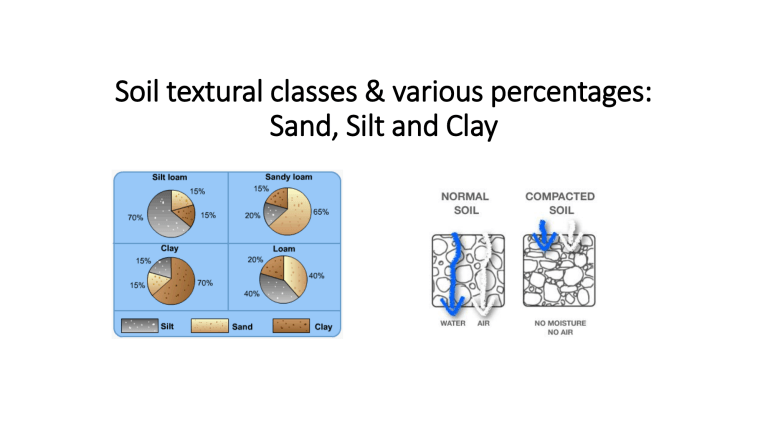 Soil textural classes & various percentages: Sand, Silt and Clay

Silt loam
15%
15%
70%

Sandy loam
15%
20%
65%

Clay
15%
15%
70%

Loam
20%
40%
40%

Silt
Sand
Clay

NORMAL SOIL

COMPACTED SOIL

WATER AIR

NO MOISTURE NO AIR